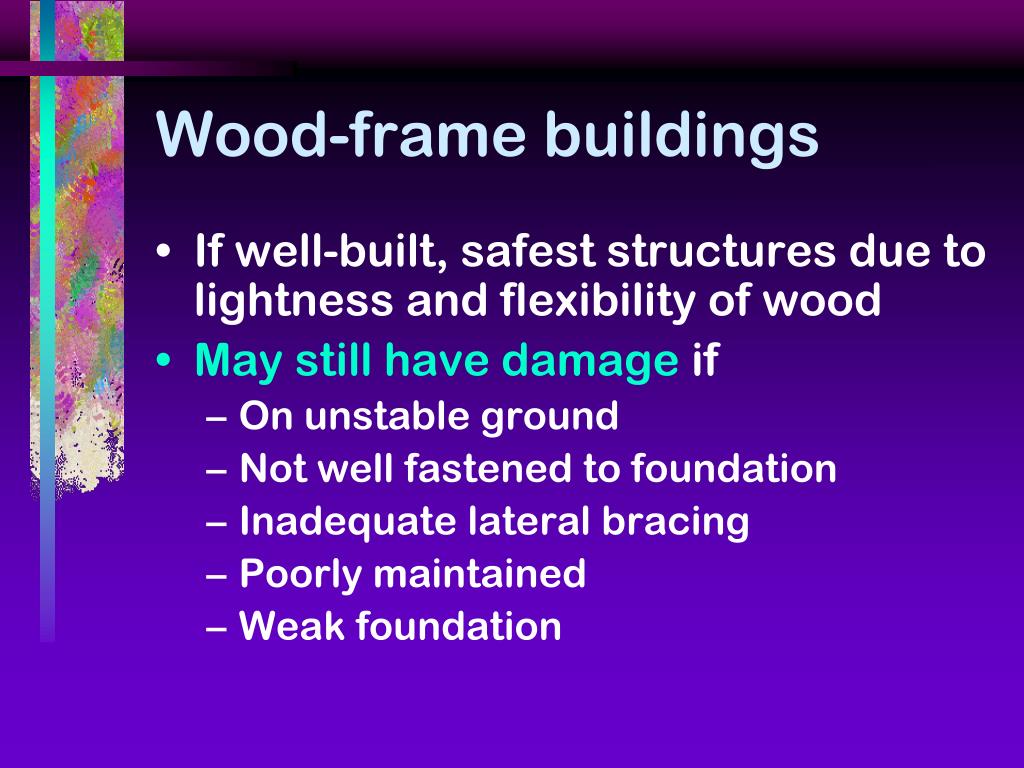 Wood-frame buildings

• If well-built, safest structures due to lightness and flexibility of wood
• May still have damage if
– On unstable ground
– Not well fastened to foundation
– Inadequate lateral bracing
– Poorly maintained
– Weak foundation